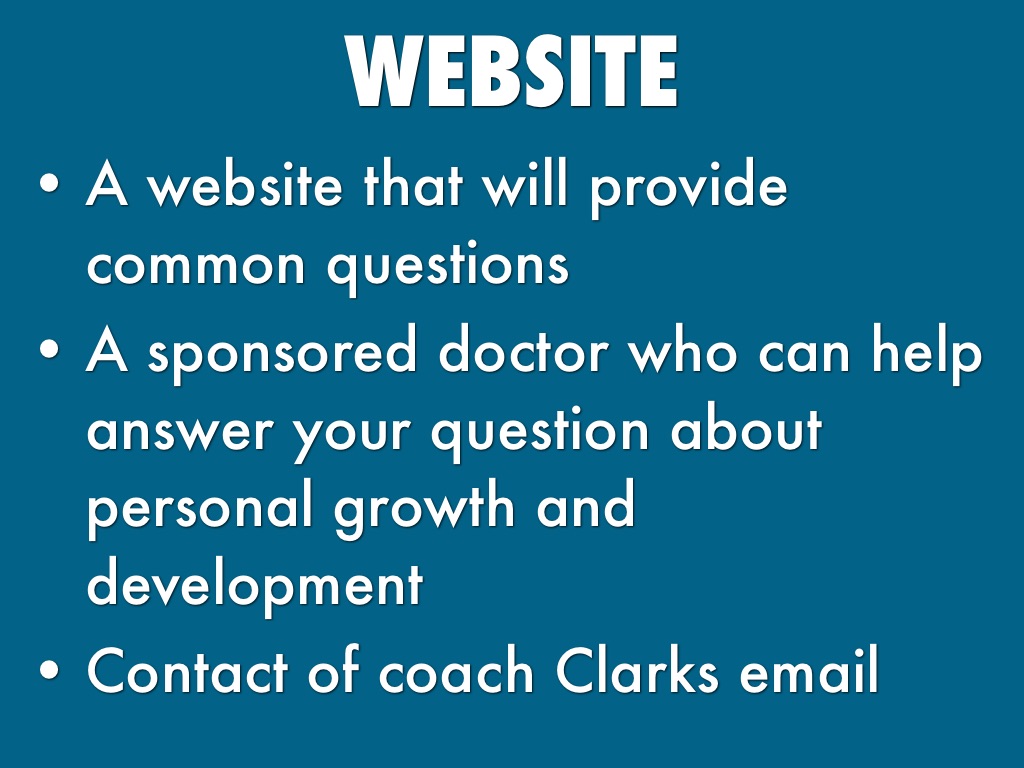 WEBSITE

• A website that will provide common questions
• A sponsored doctor who can help answer your question about personal growth and development
• Contact of coach Clarks email